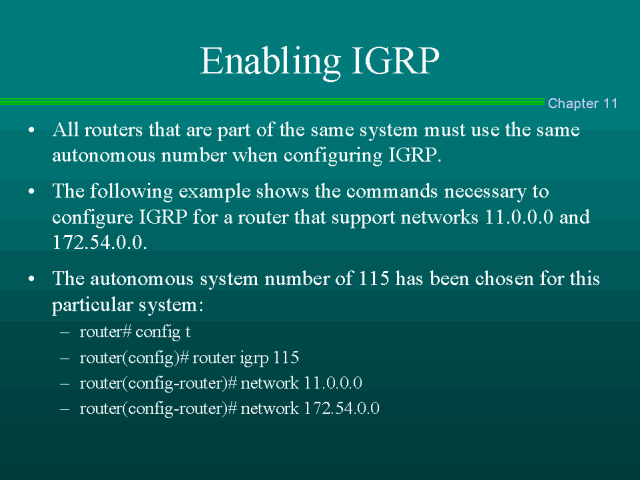 Enabling IGRP

Chapter 11

• All routers that are part of the same system must use the same autonomous number when configuring IGRP.

• The following example shows the commands necessary to configure IGRP for a router that support networks 11.0.0.0 and 172.54.0.0.

• The autonomous system number of 115 has been chosen for this particular system:
– router# config t
– router(config)# router igrp 115
– router(config-router)# network 11.0.0.0
– router(config-router)# network 172.54.0.0